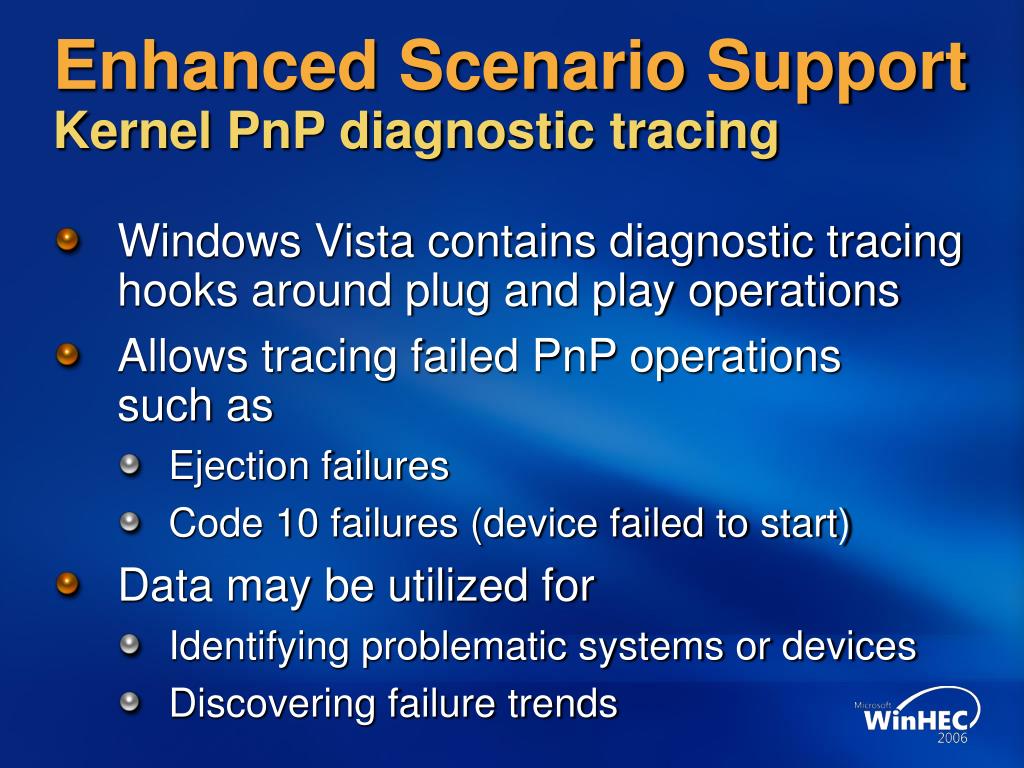 Enhanced Scenario Support
Kernel PnP diagnostic tracing

Windows Vista contains diagnostic tracing hooks around plug and play operations

Allows tracing failed PnP operations such as

Ejection failures

Code 10 failures (device failed to start)

Data may be utilized for

Identifying problematic systems or devices

Discovering failure trends

Microsoft WinHEC 2006